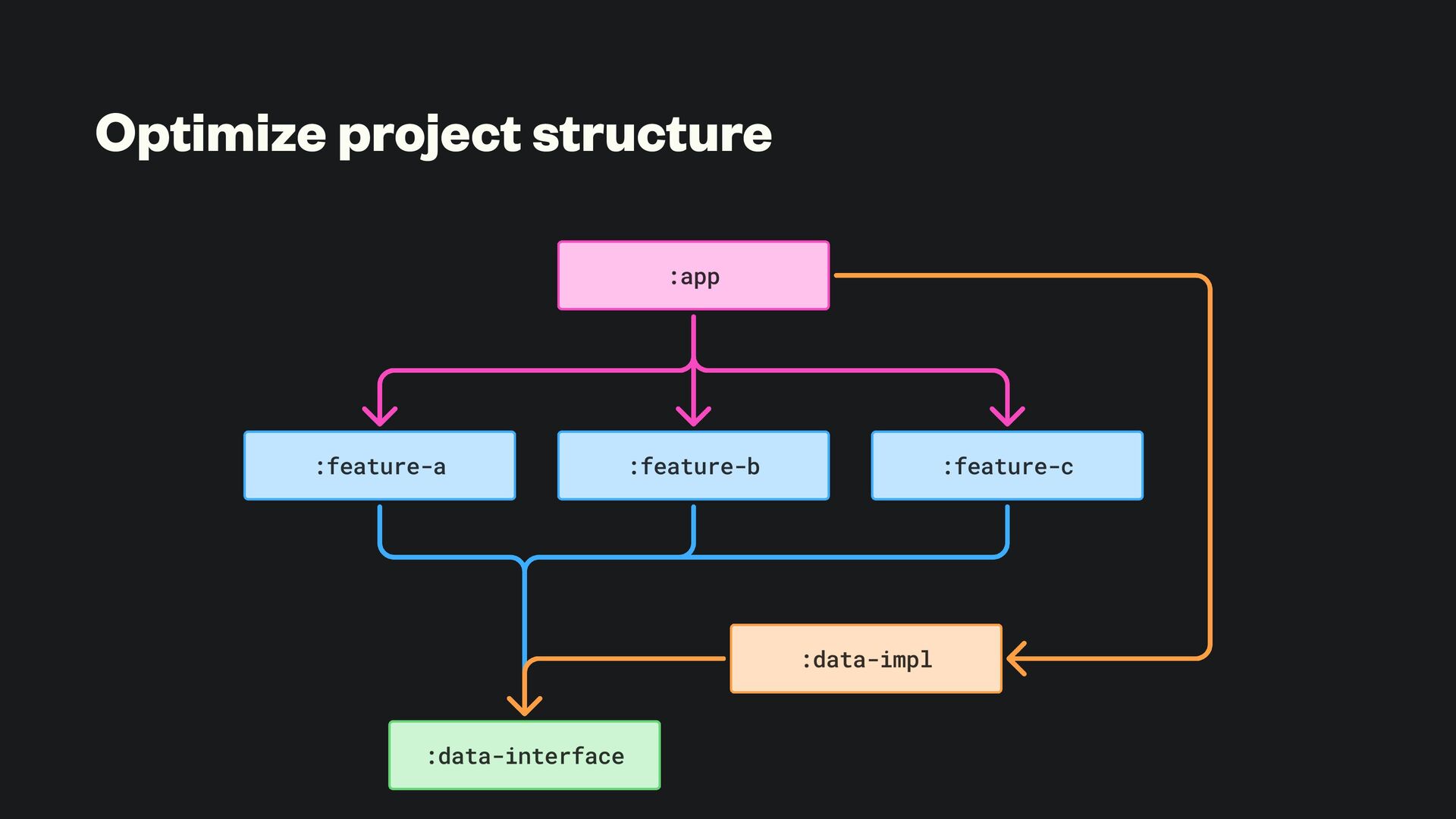 Optimize project structure

:app

:feature-a

:feature-b

:feature-c

:data-impl

:data-interface